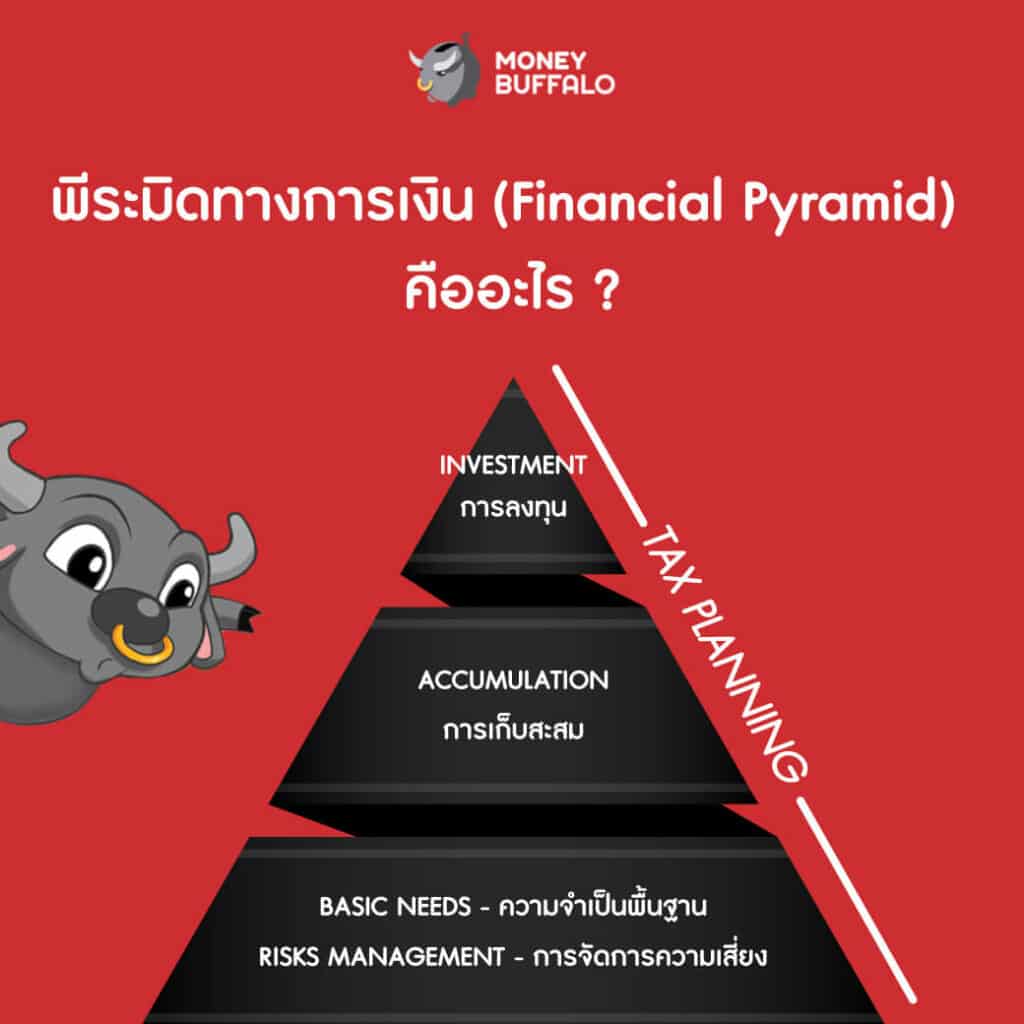 MONEY BUFFALO

พีระมิดทางการเงิน (Financial Pyramid) คืออะไร ?

INVESTMENT
การลงทุน

ACCUMULATION
การเก็บสะสม

BASIC NEEDS - ความจำเป็นพื้นฐาน
RISKS MANAGEMENT - การจัดการความเสี่ยง

TAX PLANNING